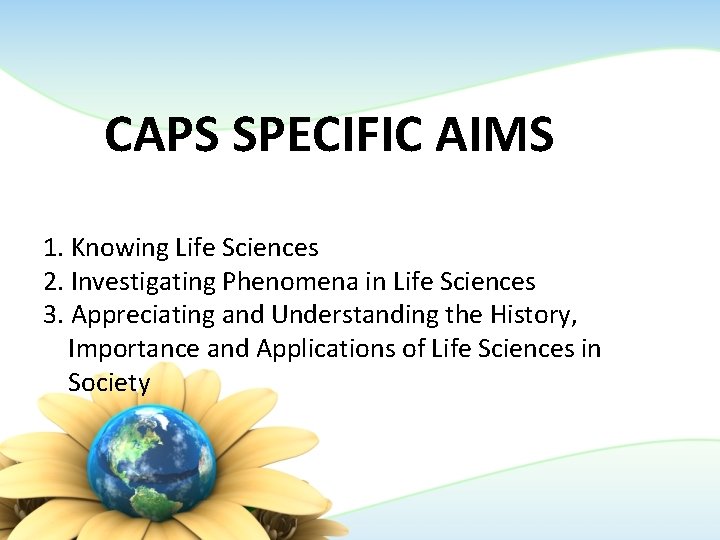 CAPS SPECIFIC AIMS

1. Knowing Life Sciences
2. Investigating Phenomena in Life Sciences
3. Appreciating and Understanding the History, Importance and Applications of Life Sciences in Society